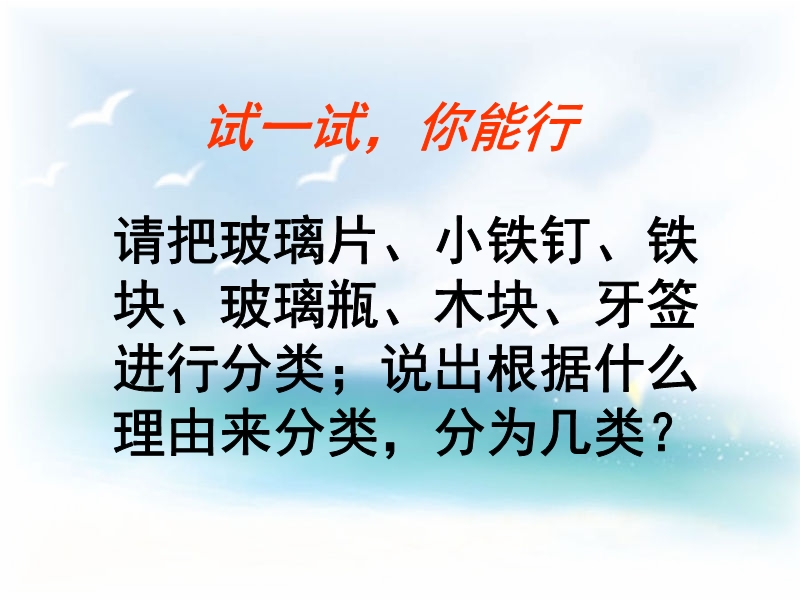 试一试，你能行

请把玻璃片、小铁钉、铁块、玻璃瓶、木块、牙签进行分类；说出根据什么理由来分类，分为几类？